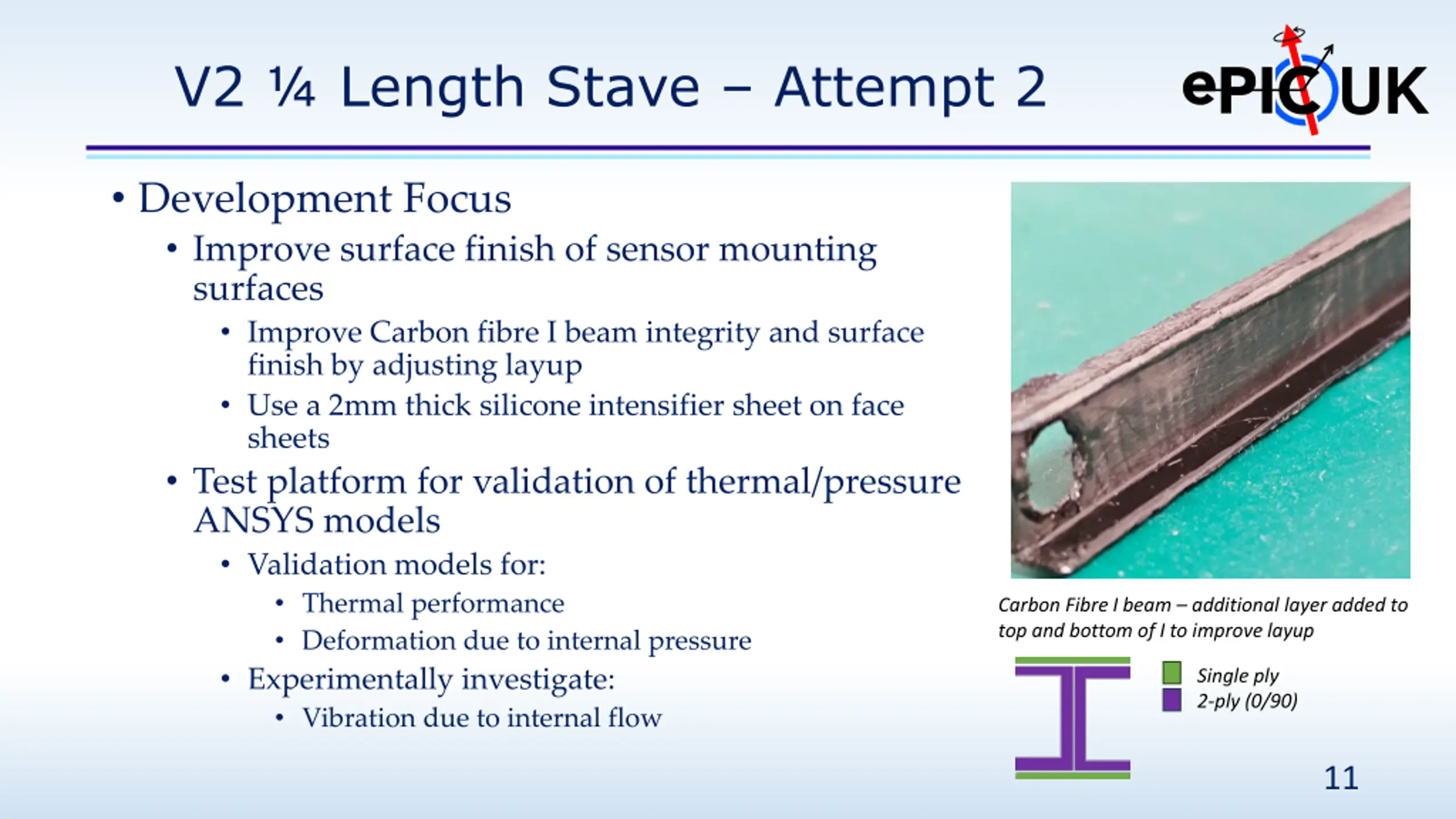 V2 ¼ Length Stave – Attempt 2

ePIC UK

• Development Focus
  • Improve surface finish of sensor mounting surfaces
    • Improve Carbon fibre I beam integrity and surface finish by adjusting layup
    • Use a 2mm thick silicone intensifier sheet on face sheets
  • Test platform for validation of thermal/pressure ANSYS models
    • Validation models for:
      • Thermal performance
      • Deformation due to internal pressure
    • Experimentally investigate:
      • Vibration due to internal flow

Carbon Fibre I beam – additional layer added to top and bottom of I to improve layup

Single ply
2-ply (0/90)

11